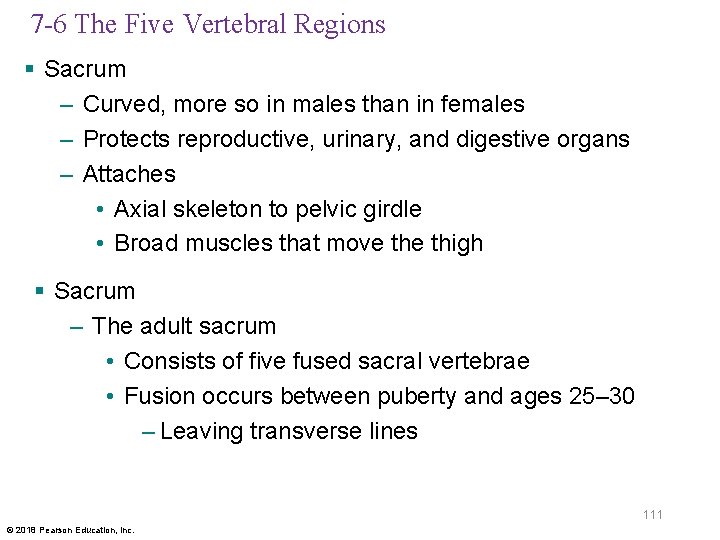 7-6 The Five Vertebral Regions

▪ Sacrum

– Curved, more so in males than in females

– Protects reproductive, urinary, and digestive organs

– Attaches

• Axial skeleton to pelvic girdle

• Broad muscles that move the thigh

▪ Sacrum

– The adult sacrum

• Consists of five fused sacral vertebrae

• Fusion occurs between puberty and ages 25–30

– Leaving transverse lines

111

© 2018 Pearson Education, Inc.